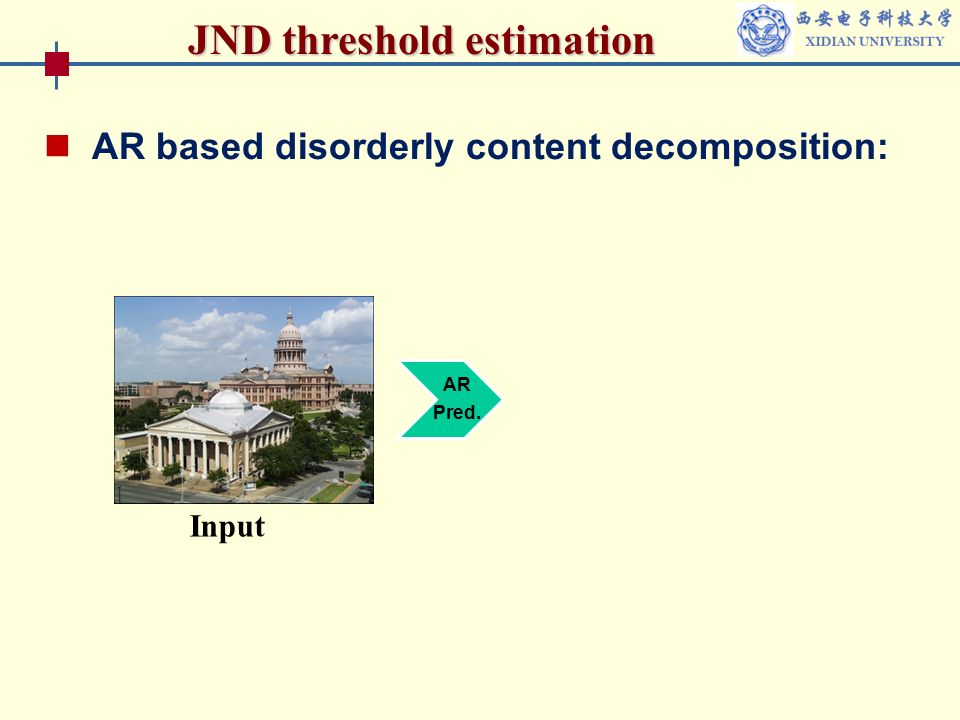 JND threshold estimation

西安电子科技大学
XIDIAN UNIVERSITY

AR based disorderly content decomposition:

AR
Pred.

Input